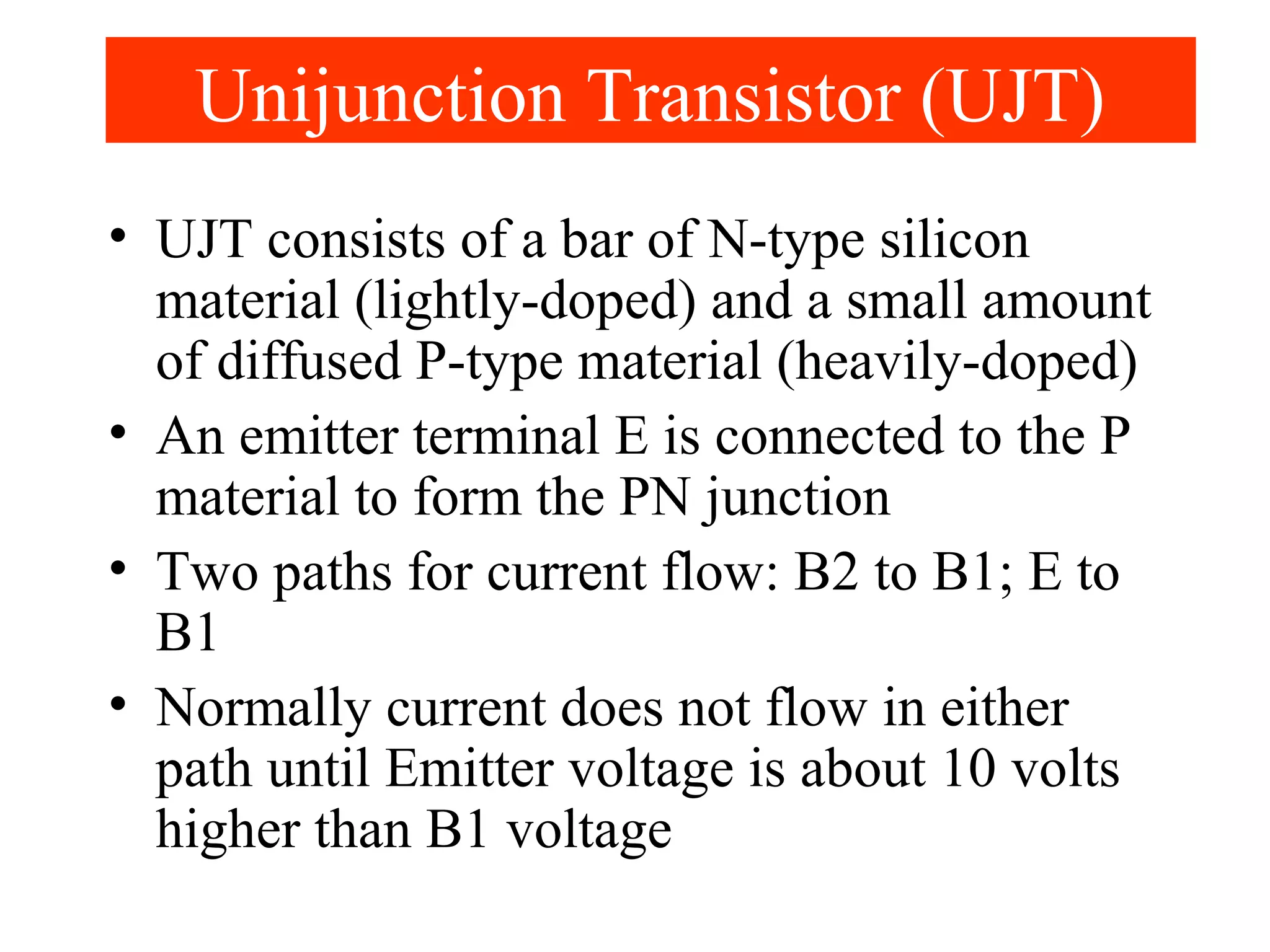 Unijunction Transistor (UJT)

• UJT consists of a bar of N-type silicon material (lightly-doped) and a small amount of diffused P-type material (heavily-doped)
• An emitter terminal E is connected to the P material to form the PN junction
• Two paths for current flow: B2 to B1; E to B1
• Normally current does not flow in either path until Emitter voltage is about 10 volts higher than B1 voltage